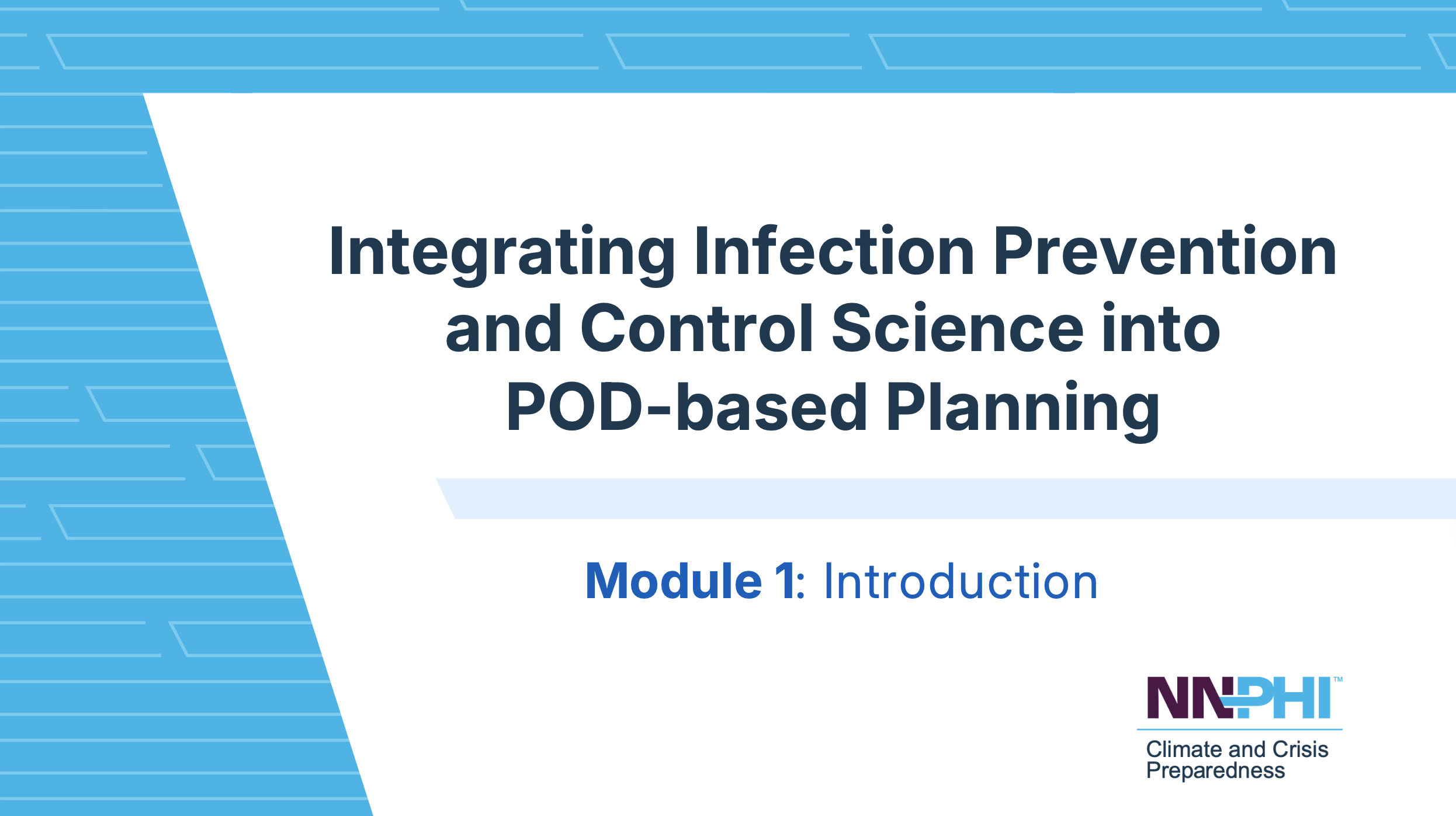 Integrating Infection Prevention and Control Science into POD-based Planning

Module 1: Introduction

NNPHI™

Climate and Crisis Preparedness